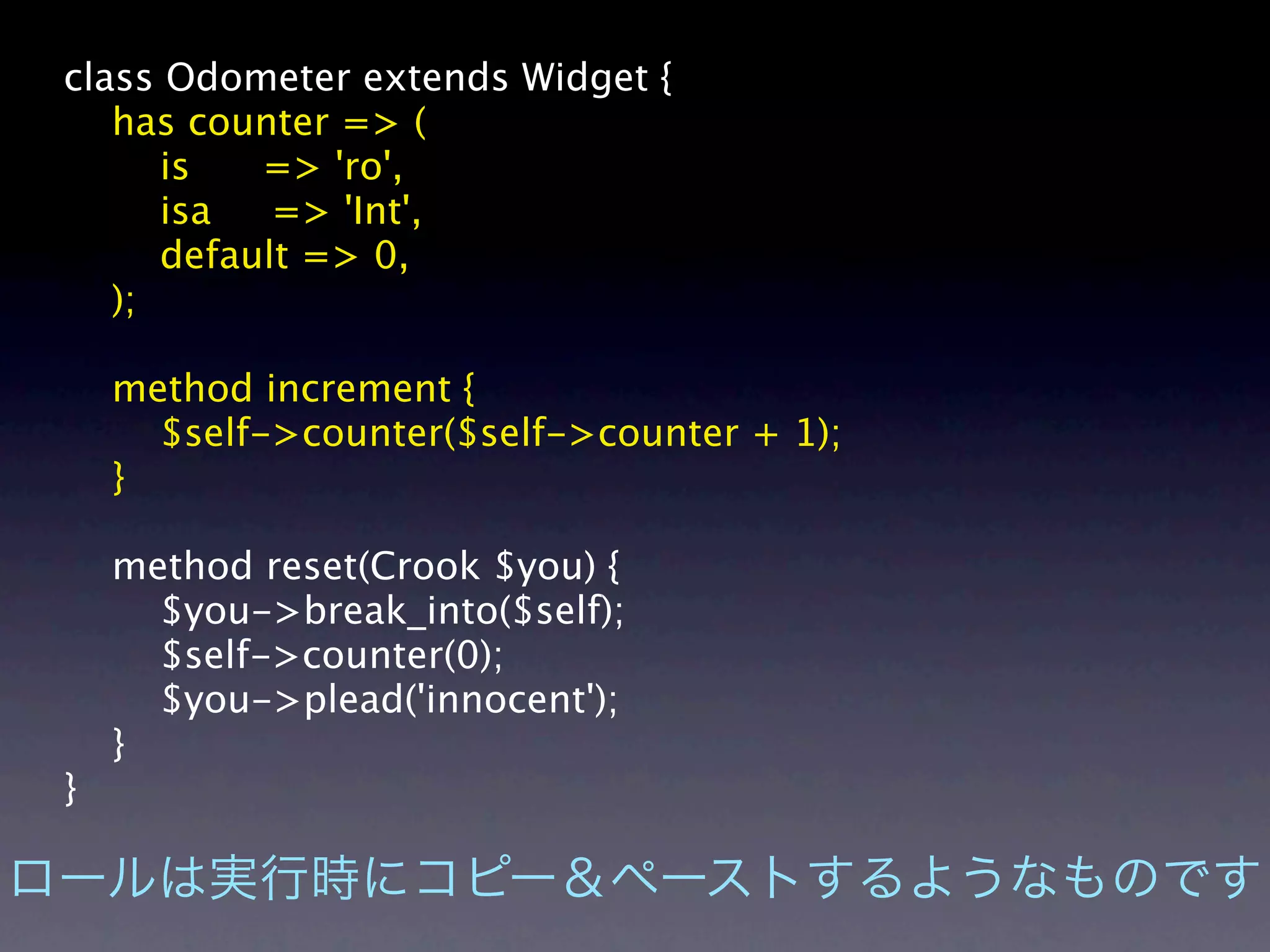 class Odometer extends Widget {
    has counter => (
        is      => 'ro',
        isa     => 'Int',
        default => 0,
    );

    method increment {
        $self->counter($self->counter + 1);
    }

    method reset(Crook $you) {
        $you->break_into($self);
        $self->counter(0);
        $you->plead('innocent');
    }
}

ロールは実行時にコピー＆ペーストするようなものです